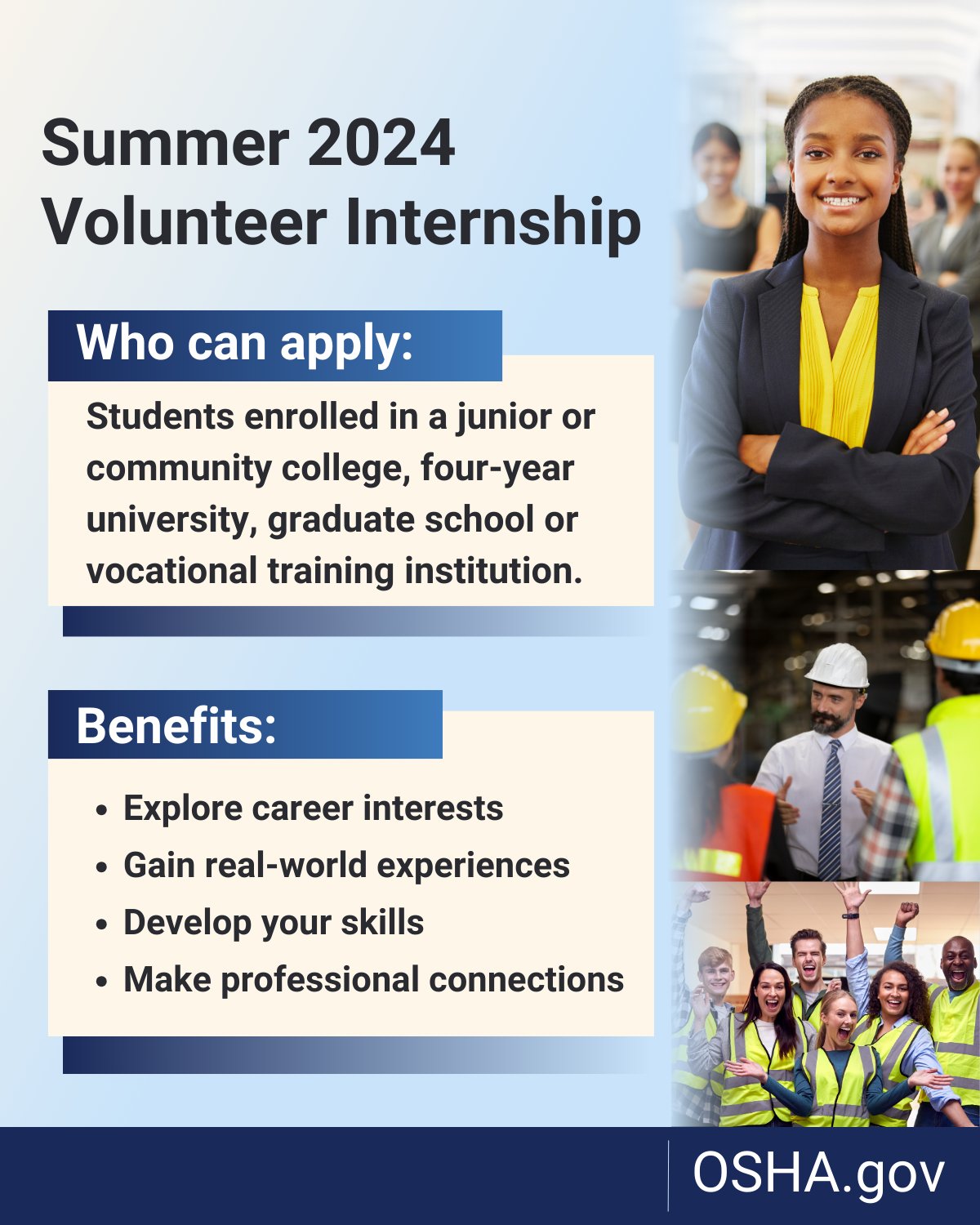 Summer 2024
Volunteer Internship

Who can apply:

Students enrolled in a junior or community college, four-year university, graduate school or vocational training institution.

Benefits:

• Explore career interests
• Gain real-world experiences
• Develop your skills
• Make professional connections

OSHA.gov